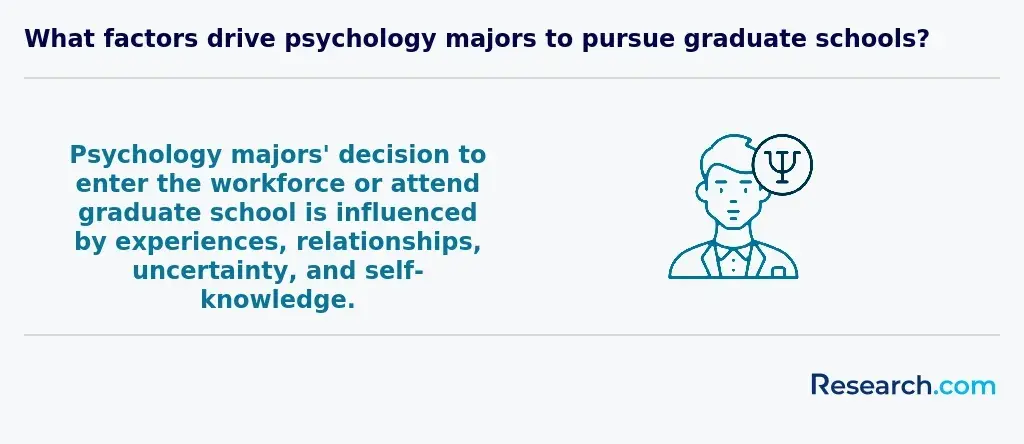 What factors drive psychology majors to pursue graduate schools?

Psychology majors' decision to enter the workforce or attend graduate school is influenced by experiences, relationships, uncertainty, and self-knowledge.

$\Psi$

Research.com